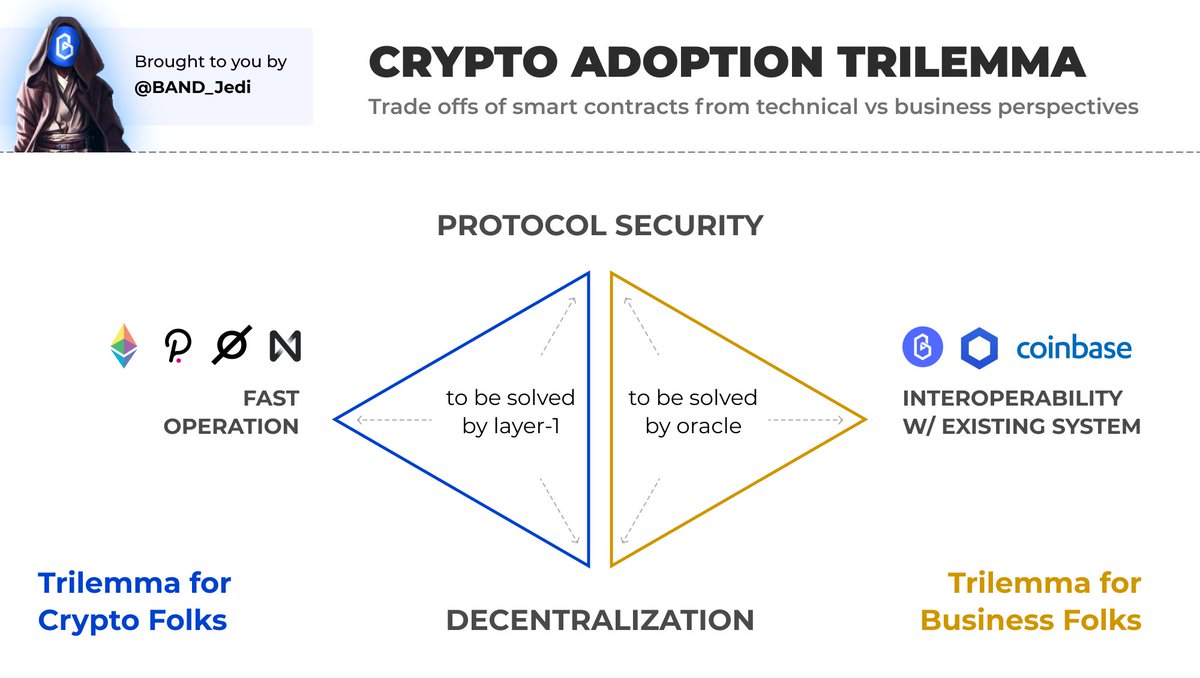 Brought to you by
@BAND_Jedi

CRYPTO ADOPTION TRILEMMA

Trade offs of smart contracts from technical vs business perspectives

PROTOCOL SECURITY

FAST OPERATION

to be solved by layer-1

to be solved by oracle

coinbase

INTEROPERABILITY W/ EXISTING SYSTEM

Trilemma for Crypto Folks

DECENTRALIZATION

Trilemma for Business Folks